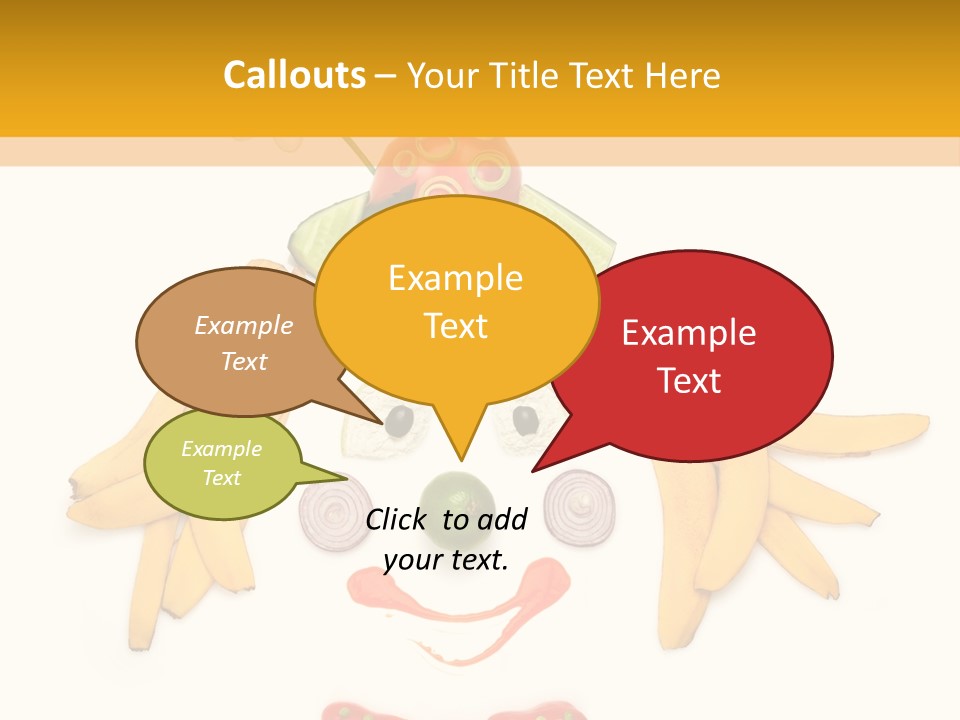 Callouts – Your Title Text Here

Example Text

Example Text

Example Text

Example Text

Click to add your text.